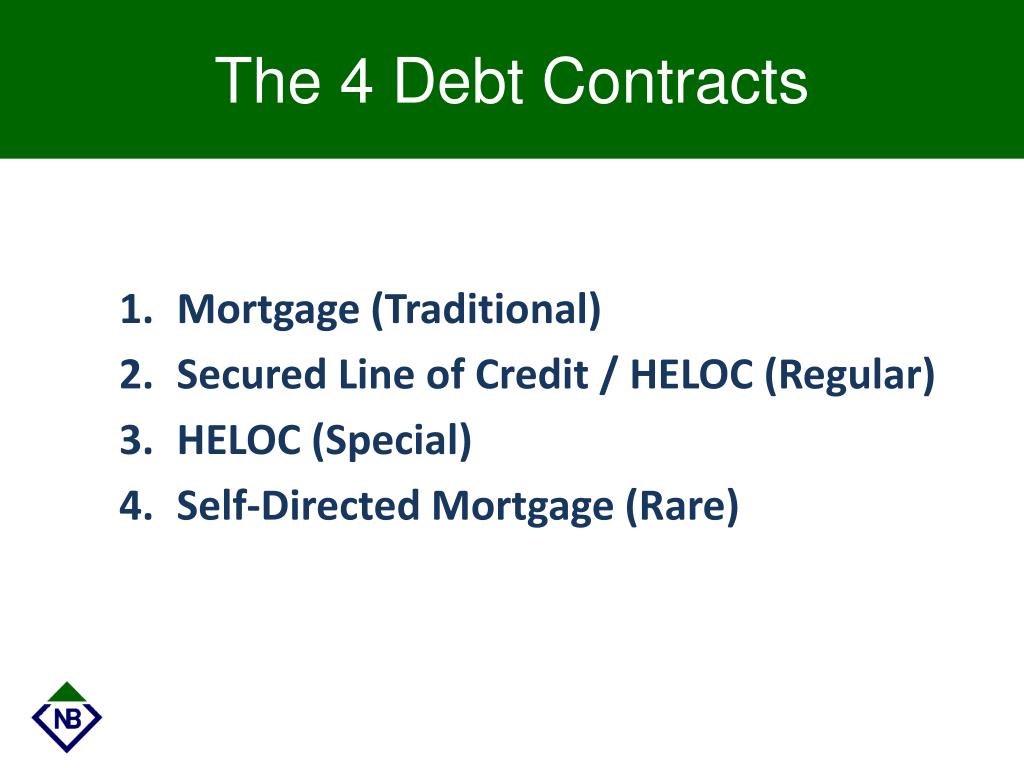 The 4 Debt Contracts

1. Mortgage (Traditional)
2. Secured Line of Credit / HELOC (Regular)
3. HELOC (Special)
4. Self-Directed Mortgage (Rare)

NB